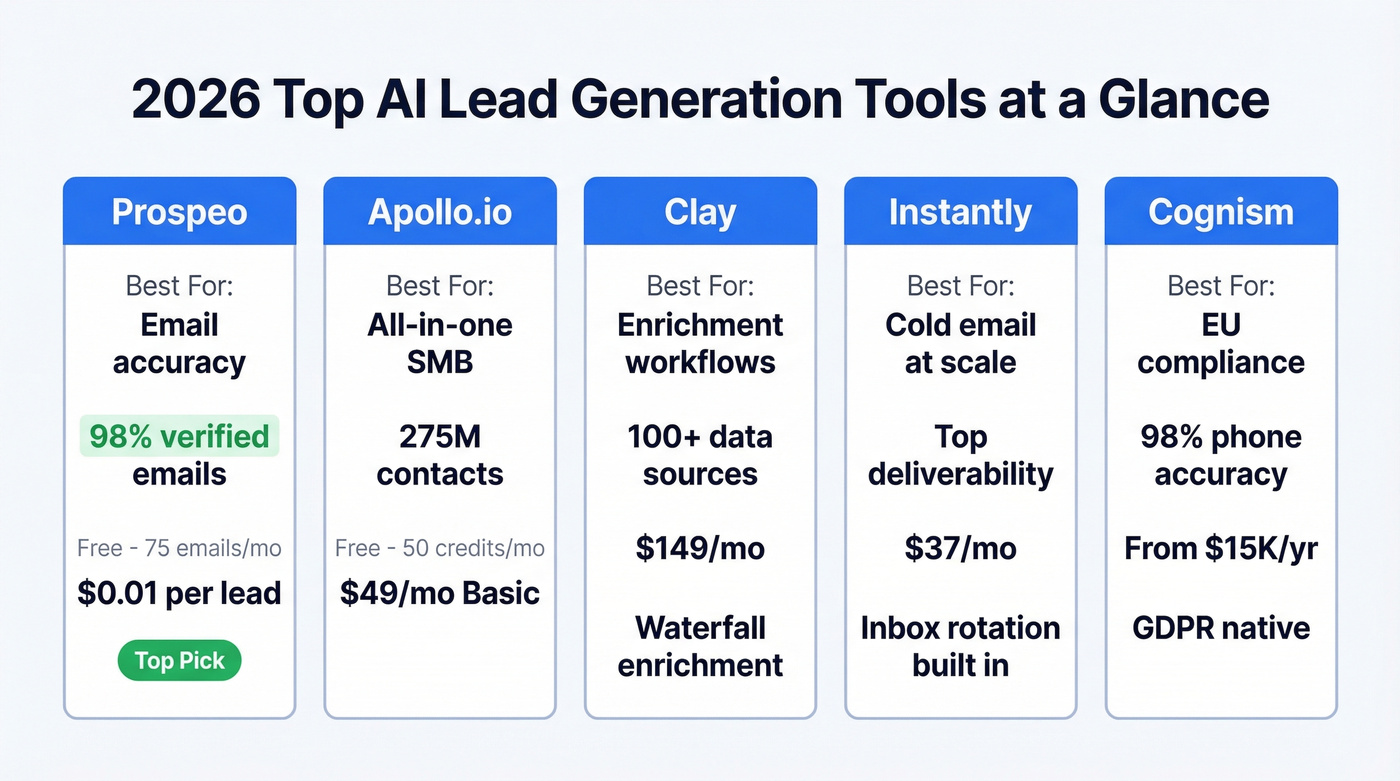 2026 Top AI Lead Generation Tools at a Glance

Prospeo

Best For:
Email accuracy

98% verified emails

Free - 75 emails/mo

$0.01 per lead

Top Pick

Apollo.io

Best For:
All-in-one SMB

275M contacts

Free - 50 credits/mo

$49/mo Basic

Clay

Best For:
Enrichment workflows

100+ data sources

$149/mo

Waterfall enrichment

Instantly

Best For:
Cold email at scale

Top deliverability

$37/mo

Inbox rotation built in

Cognism

Best For:
EU compliance

98% phone accuracy

From $15K/yr

GDPR native